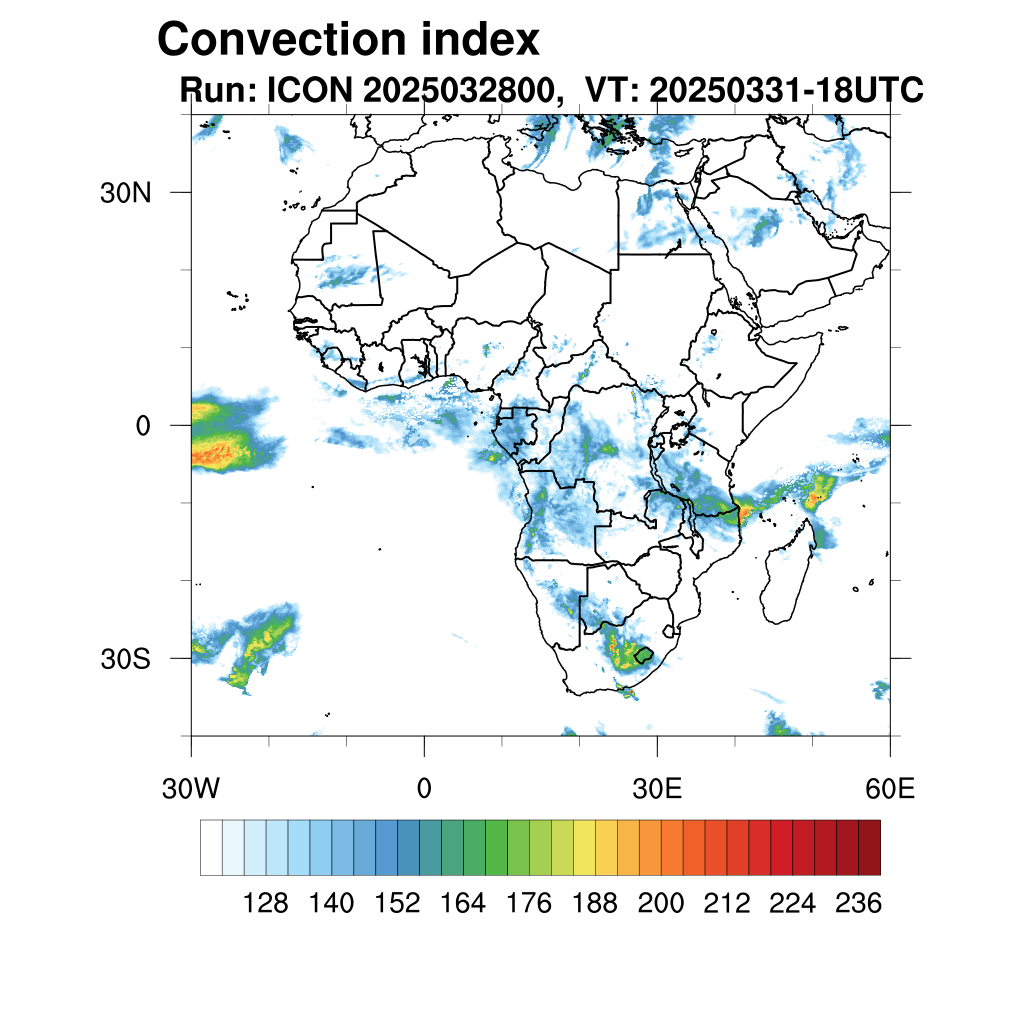 Convection index
Run: ICON 2025032800, VT: 20250331-18UTC

30N
0
30S

30W
0
30E
60E

128 140 152 164 176 188 200 212 224 236